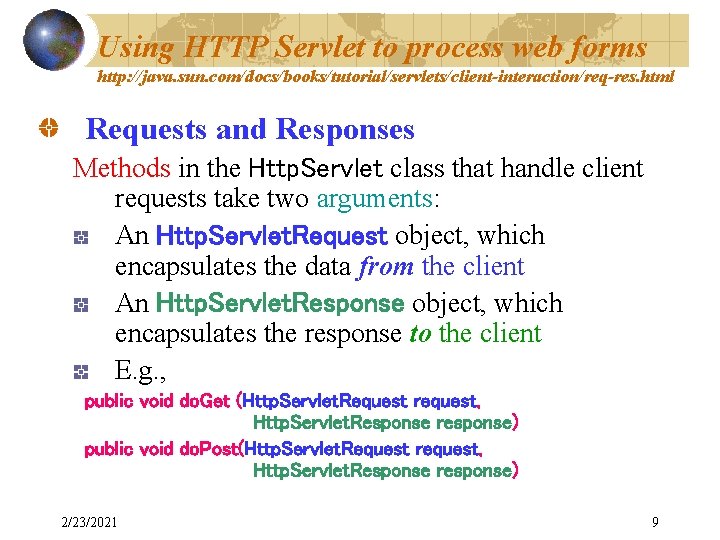 Using HTTP Servlet to process web forms
http://java.sun.com/docs/books/tutorial/servlets/client-interaction/req-res.html

Requests and Responses

Methods in the HttpServlet class that handle client requests take two arguments:

An HttpServletRequest object, which encapsulates the data from the client

An HttpServletResponse object, which encapsulates the response to the client

E.g.,

public void doGet (HttpServletRequest request,
HttpServletResponse response)
public void doPost(HttpServletRequest request,
HttpServletResponse response)

2/23/2021

9